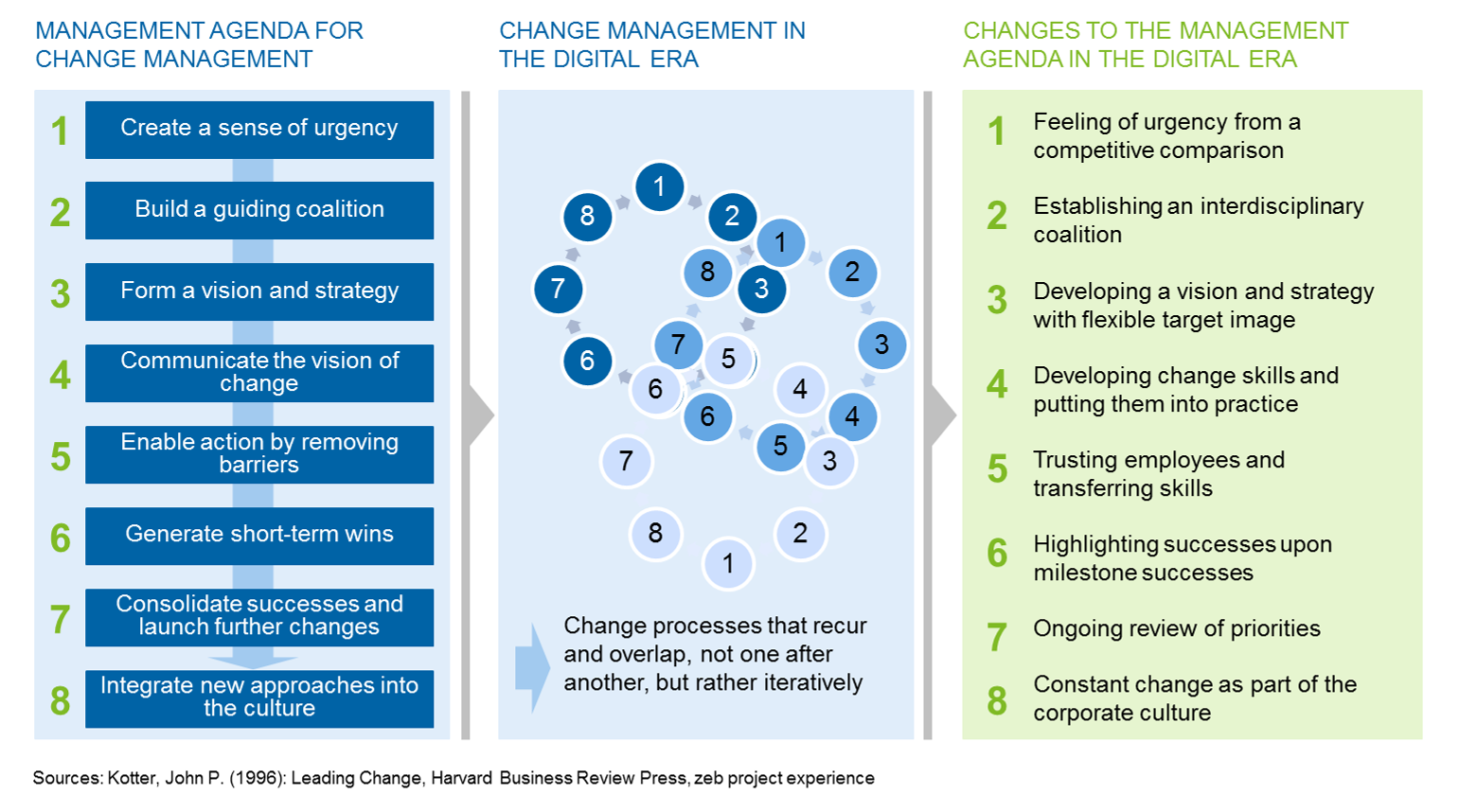 MANAGEMENT AGENDA FOR CHANGE MANAGEMENT

1 Create a sense of urgency

2 Build a guiding coalition

3 Form a vision and strategy

4 Communicate the vision of change

5 Enable action by removing barriers

6 Generate short-term wins

7 Consolidate successes and launch further changes

8 Integrate new approaches into the culture

CHANGE MANAGEMENT IN THE DIGITAL ERA

1 2 3 4 5 6 7 8
1 2 3 4 5 6 7 8
1 2 3 4 5 6 7 8

Change processes that recur and overlap, not one after another, but rather iteratively

CHANGES TO THE MANAGEMENT AGENDA IN THE DIGITAL ERA

1 Feeling of urgency from a competitive comparison

2 Establishing an interdisciplinary coalition

3 Developing a vision and strategy with flexible target image

4 Developing change skills and putting them into practice

5 Trusting employees and transferring skills

6 Highlighting successes upon milestone successes

7 Ongoing review of priorities

8 Constant change as part of the corporate culture

Sources: Kotter, John P. (1996): Leading Change, Harvard Business Review Press, zeb project experience